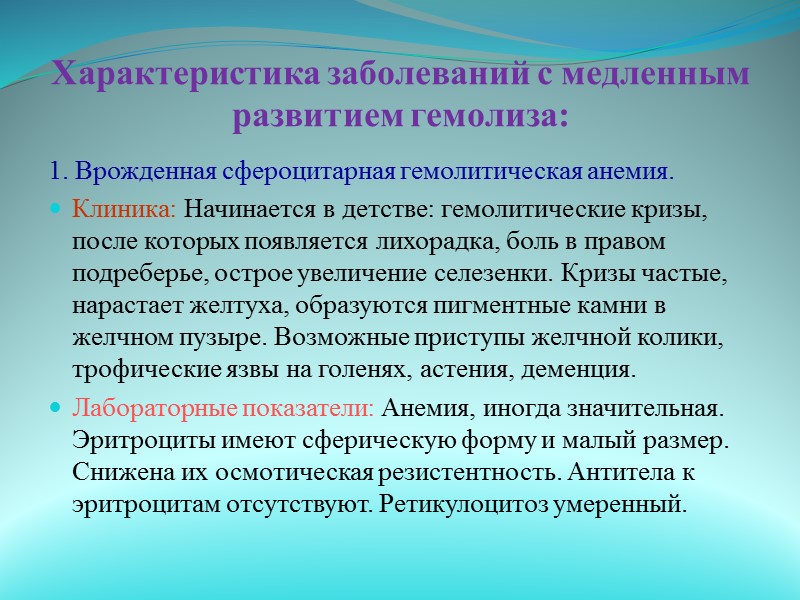 Характеристика заболеваний с медленным развитием гемолиза:

1. Врожденная сфероцитарная гемолитическая анемия.

Клиника: Начинается в детстве: гемолитические кризы, после которых появляется лихорадка, боль в правом подреберье, острое увеличение селезенки. Кризы частые, нарастает желтуха, образуются пигментные камни в желчном пузыре. Возможные приступы желчной колики, трофические язвы на голенях, астения, деменция.

Лабораторные показатели: Анемия, иногда значительная. Эритроциты имеют сферическую форму и малый размер. Снижена их осмотическая резистентность. Антитела к эритроцитам отсутствуют. Ретикулоцитоз умеренный.